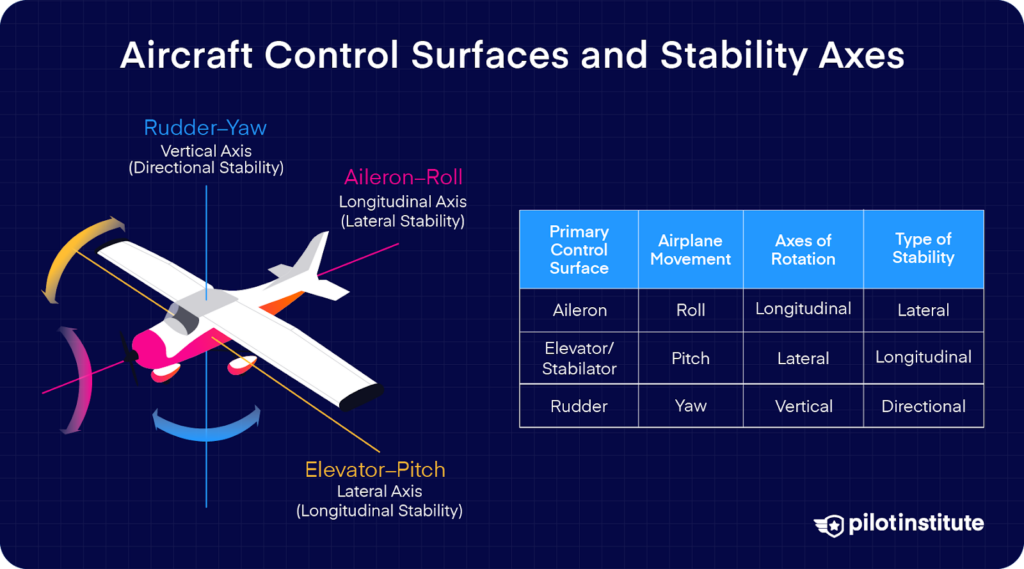 Aircraft Control Surfaces and Stability Axes

Rudder–Yaw
Vertical Axis
(Directional Stability)

Aileron–Roll
Longitudinal Axis
(Lateral Stability)

Elevator–Pitch
Lateral Axis
(Longitudinal Stability)

| Primary Control Surface | Airplane Movement | Axes of Rotation | Type of Stability |
|---|---|---|---|
| Aileron | Roll | Longitudinal | Lateral |
| Elevator/ Stabilator | Pitch | Lateral | Longitudinal |
| Rudder | Yaw | Vertical | Directional |

pilotinstitute